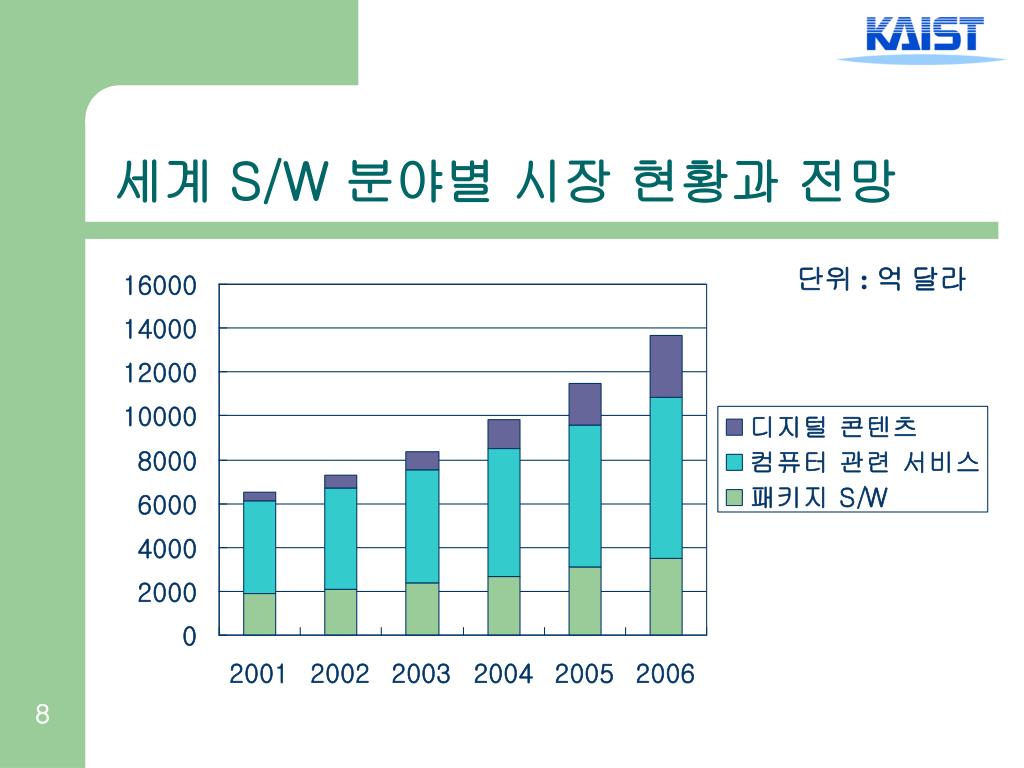 KAIST

세계 S/W 분야별 시장 현황과 전망

단위 : 억 달라

16000
14000
12000
10000
8000
6000
4000
2000
0

2001 2002 2003 2004 2005 2006

디지털 콘텐츠
컴퓨터 관련 서비스
패키지 S/W

8